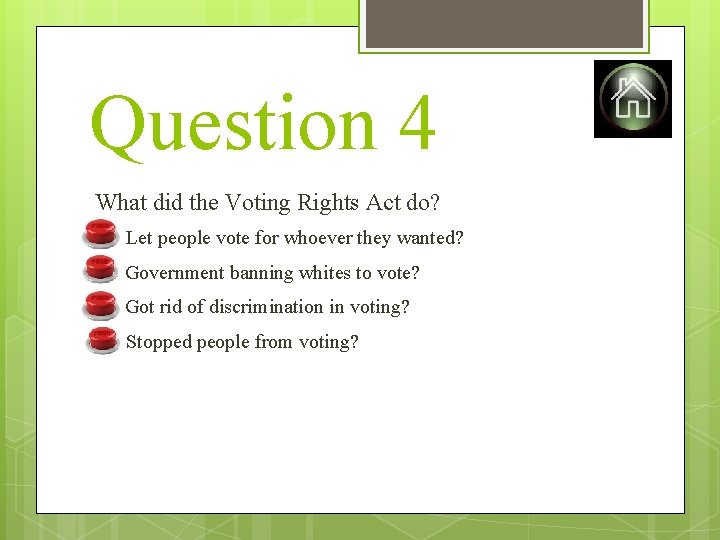 Question 4

What did the Voting Rights Act do?

Let people vote for whoever they wanted?

Government banning whites to vote?

Got rid of discrimination in voting?

Stopped people from voting?